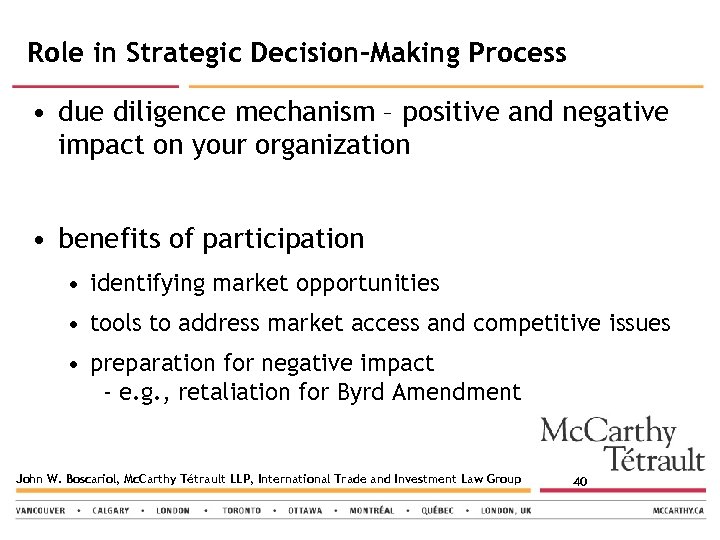 Role in Strategic Decision-Making Process

• due diligence mechanism – positive and negative impact on your organization

• benefits of participation

• identifying market opportunities

• tools to address market access and competitive issues

• preparation for negative impact
- e.g., retaliation for Byrd Amendment

McCarthy Tétrault

John W. Boscariol, McCarthy Tétrault LLP, International Trade and Investment Law Group

40

VANCOUVER • CALGARY • LONDON • TORONTO • OTTAWA • MONTRÉAL • QUÉBEC • LONDON, UK

MCCARTHY.CA